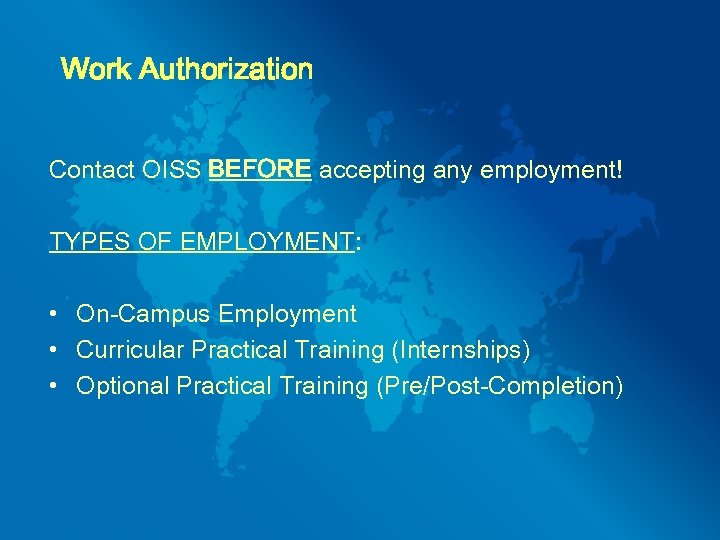 Work Authorization

Contact OISS BEFORE accepting any employment!

TYPES OF EMPLOYMENT:

• On-Campus Employment
• Curricular Practical Training (Internships)
• Optional Practical Training (Pre/Post-Completion)